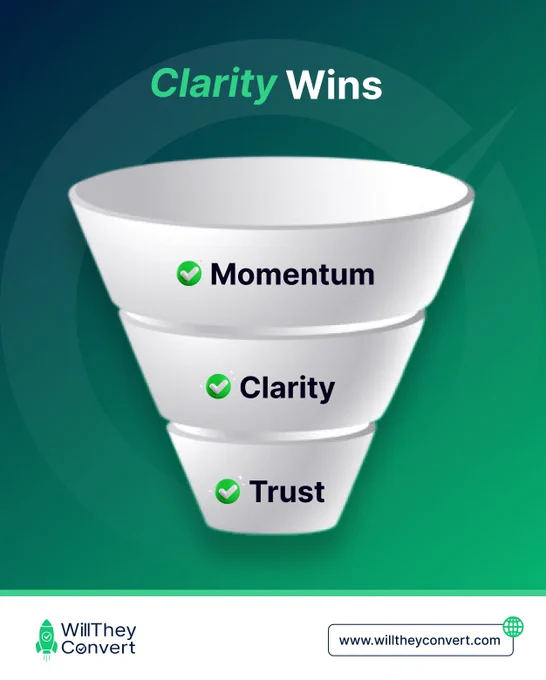 Clarity Wins

Momentum

Clarity

Trust

WillThey Convert

www.willtheyconvert.com